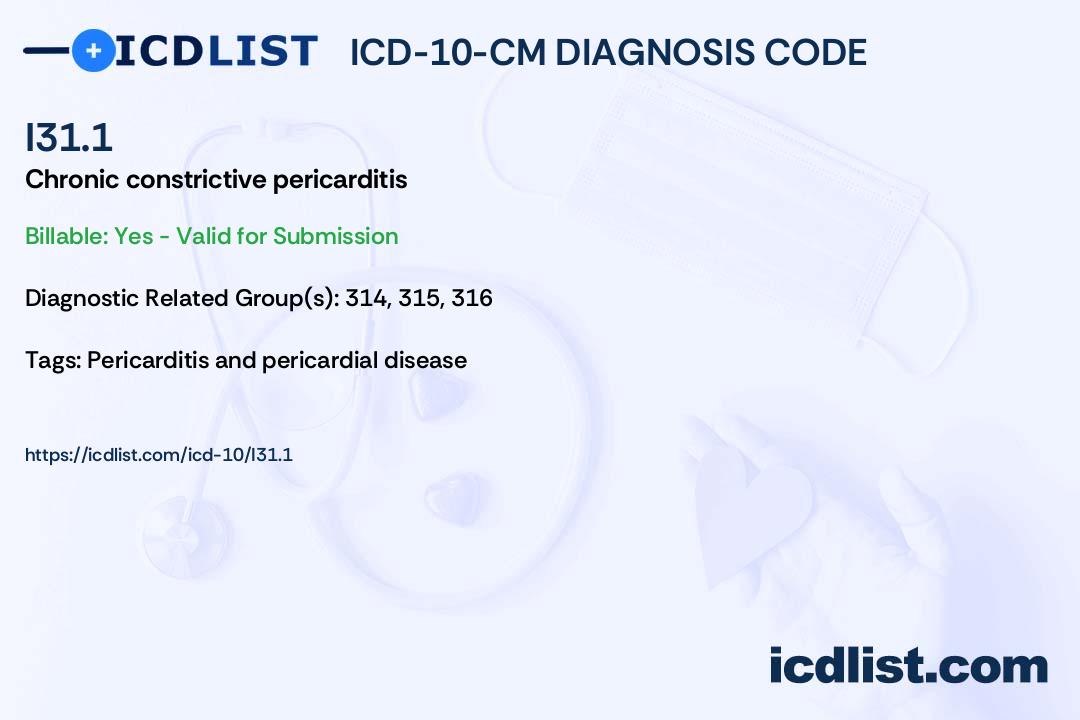 ICDLIST ICD-10-CM DIAGNOSIS CODE

I31.1
Chronic constrictive pericarditis

Billable: Yes - Valid for Submission

Diagnostic Related Group(s): 314, 315, 316

Tags: Pericarditis and pericardial disease

https://icdlist.com/icd-10/I31.1

icdlist.com